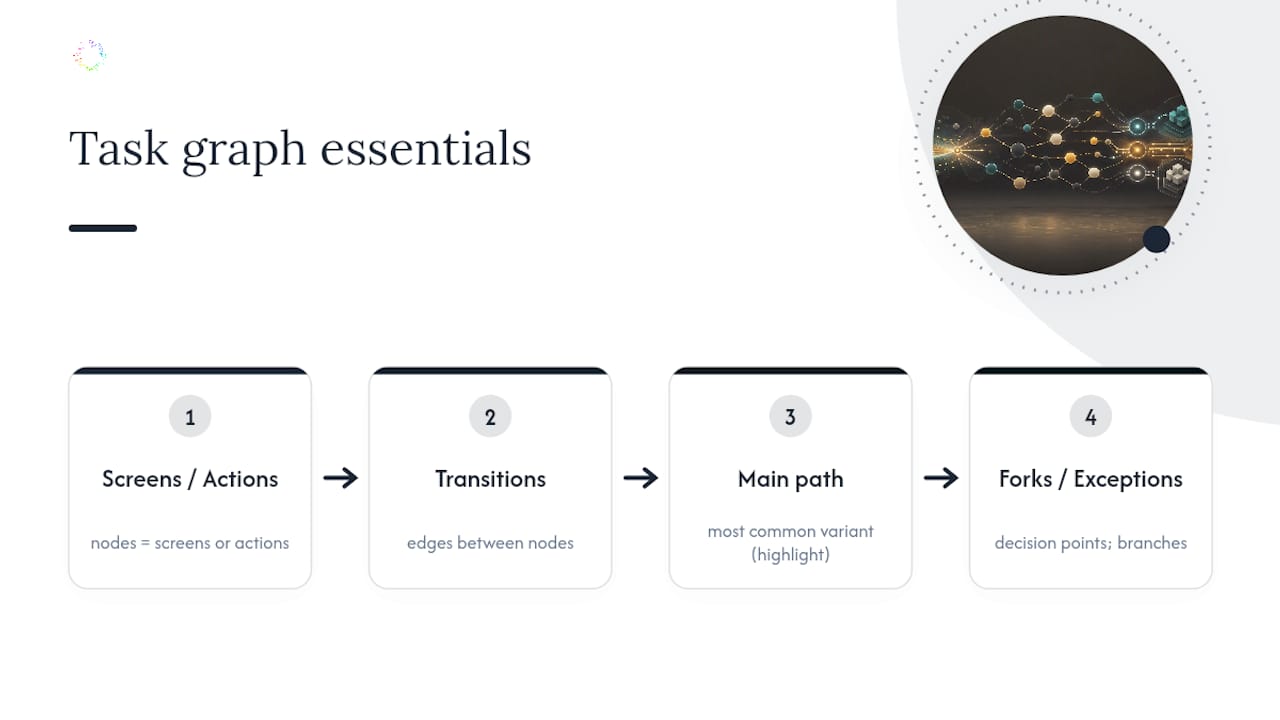 Task graph essentials

1

Screens / Actions

nodes = screens or actions

→

2

Transitions

edges between nodes

→

3

Main path

most common variant (highlight)

→

4

Forks / Exceptions

decision points; branches